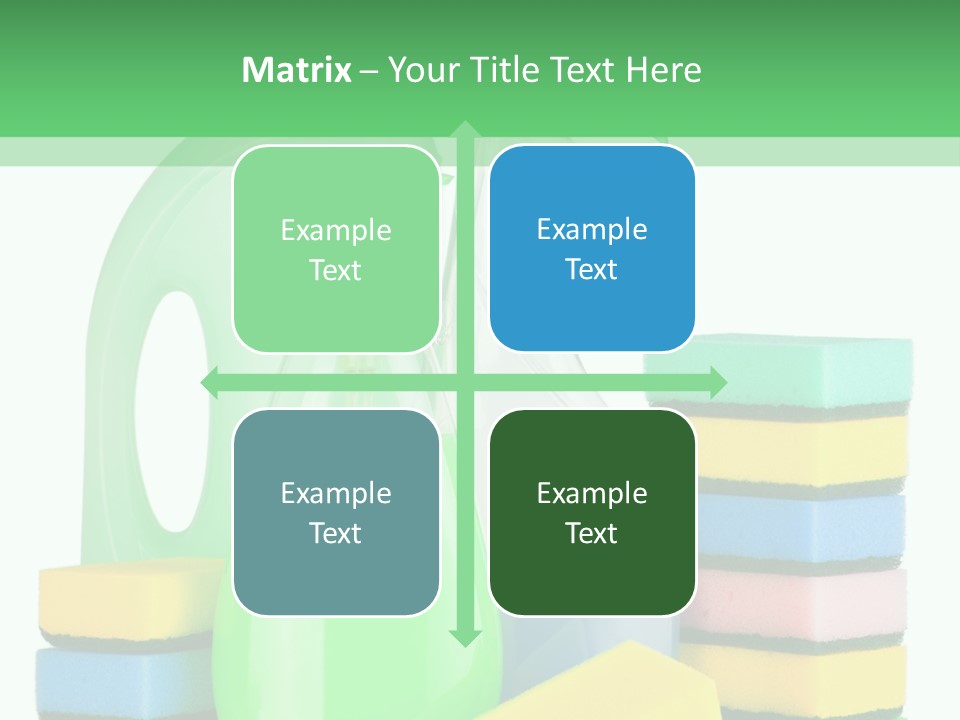 Matrix – Your Title Text Here

Example Text

Example Text

Example Text

Example Text